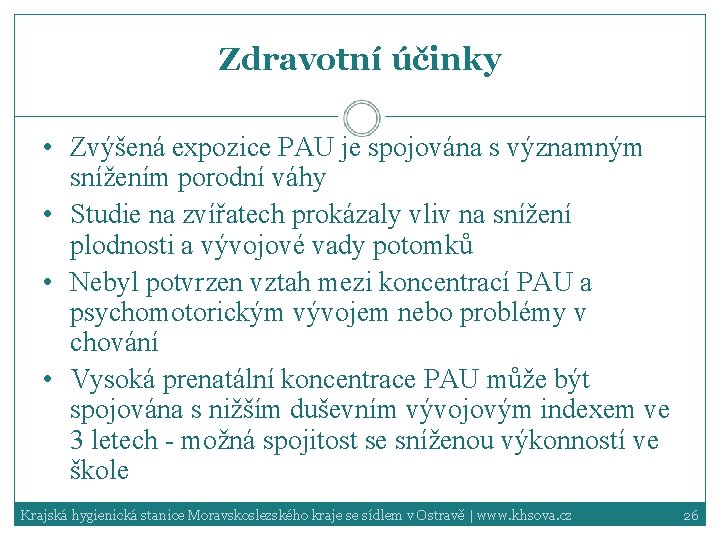 Zdravotní účinky

• Zvýšená expozice PAU je spojována s významným snížením porodní váhy
• Studie na zvířatech prokázaly vliv na snížení plodnosti a vývojové vady potomků
• Nebyl potvrzen vztah mezi koncentrací PAU a psychomotorickým vývojem nebo problémy v chování
• Vysoká prenatální koncentrace PAU může být spojována s nižším duševním vývojovým indexem ve 3 letech - možná spojitost se sníženou výkonností ve škole

Krajská hygienická stanice Moravskoslezského kraje se sídlem v Ostravě | www.khsova.cz 26